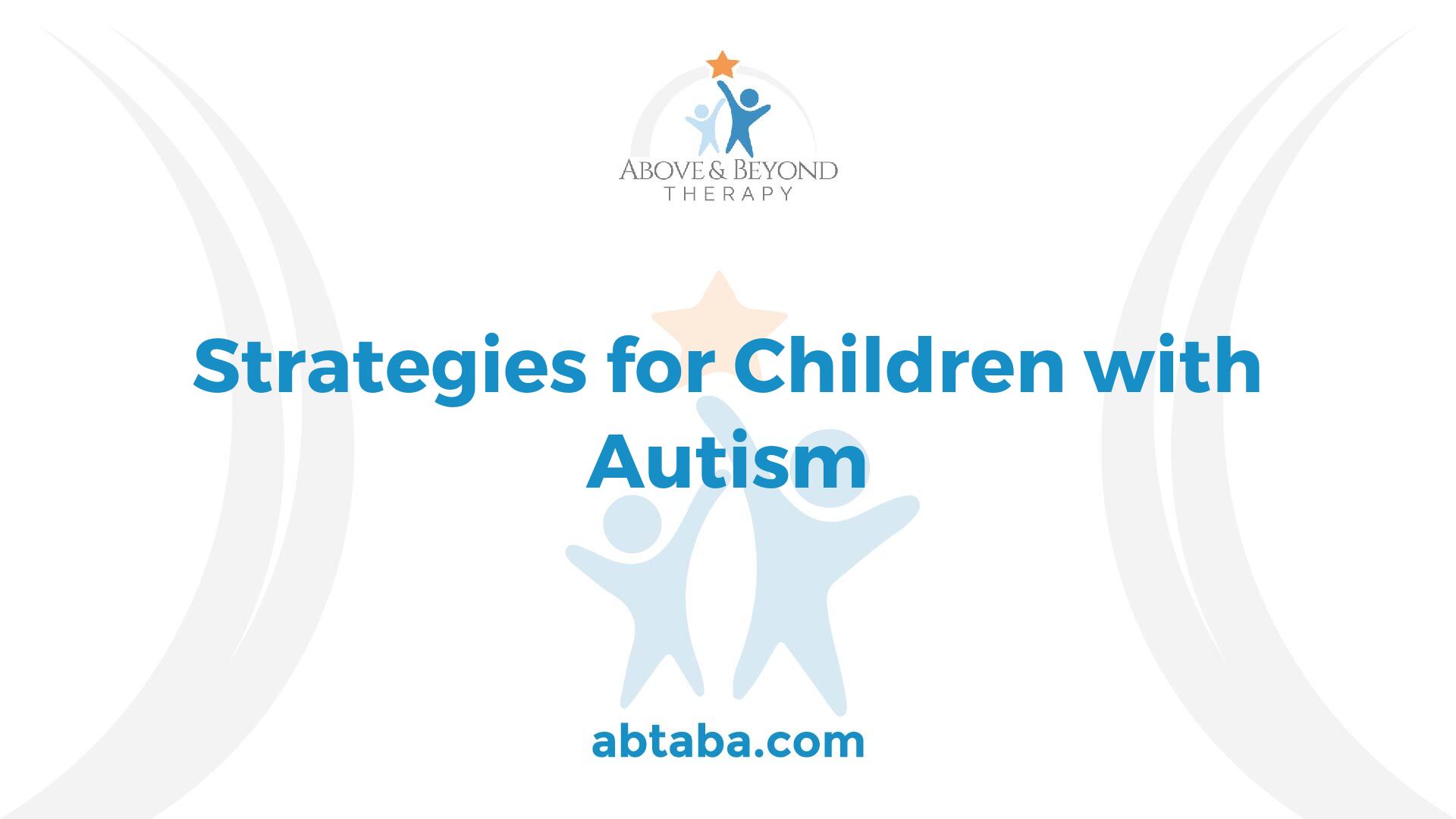 ABOVE & BEYOND
THERAPY

Strategies for Children with Autism

abtaba.com